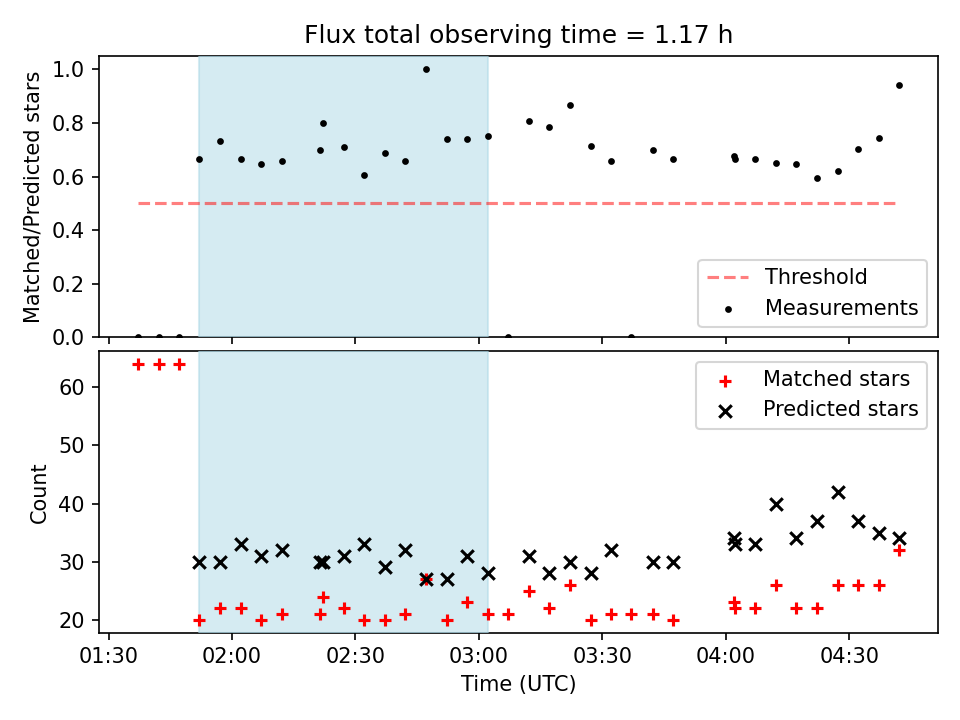 Flux total observing time = 1.17 h

Matched/Predicted stars

1.0
0.8
0.6
0.4
0.2
0.0

Threshold
Measurements

Count

60
50
40
30
20

Matched stars
Predicted stars

01:30 02:00 02:30 03:00 03:30 04:00 04:30

Time (UTC)